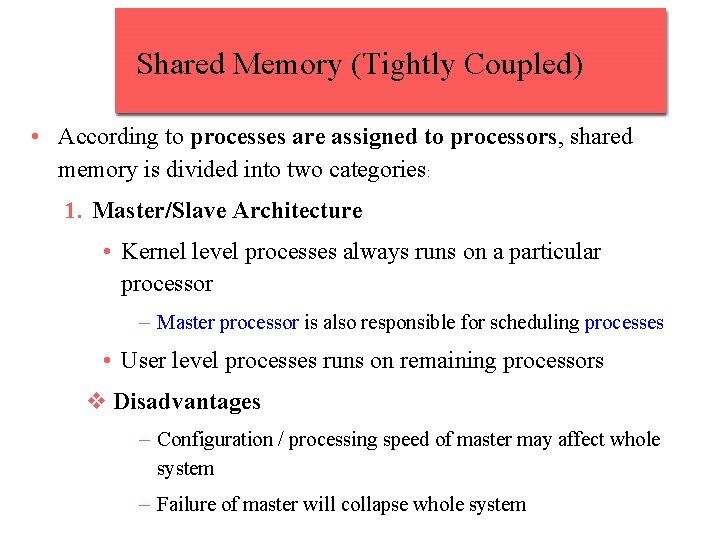 Shared Memory (Tightly Coupled)

• According to processes are assigned to processors, shared memory is divided into two categories:

1. Master/Slave Architecture

• Kernel level processes always runs on a particular processor

– Master processor is also responsible for scheduling processes

• User level processes runs on remaining processors

❖ Disadvantages

– Configuration / processing speed of master may affect whole system

– Failure of master will collapse whole system